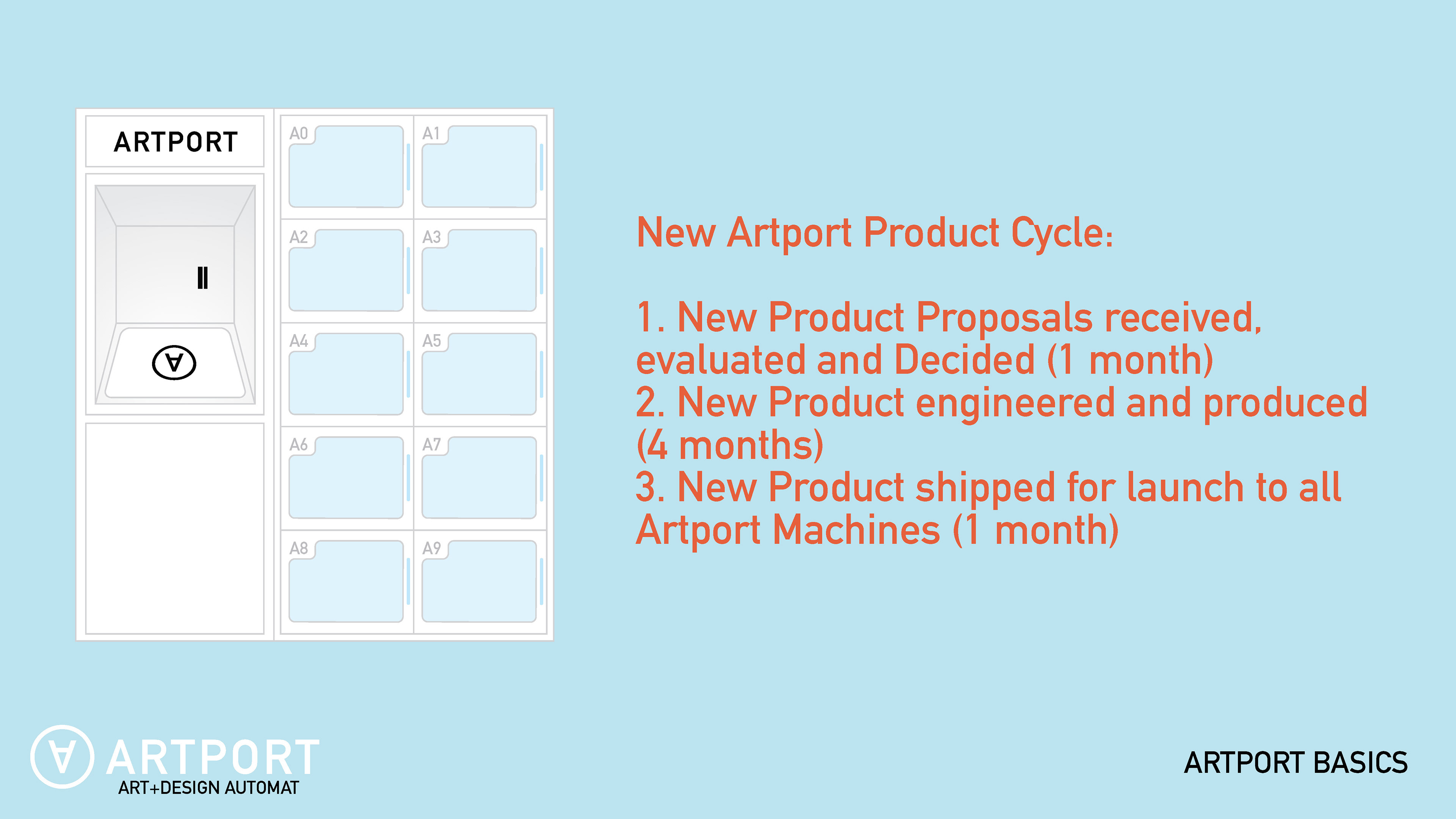 ARTPORT

A0
A1
A2
A3
A4
A5
A6
A7
A8
A9

New Artport Product Cycle:

1. New Product Proposals received, evaluated and Decided (1 month)
2. New Product engineered and produced (4 months)
3. New Product shipped for launch to all Artport Machines (1 month)

ARTPORT
ART+DESIGN AUTOMAT

ARTPORT BASICS